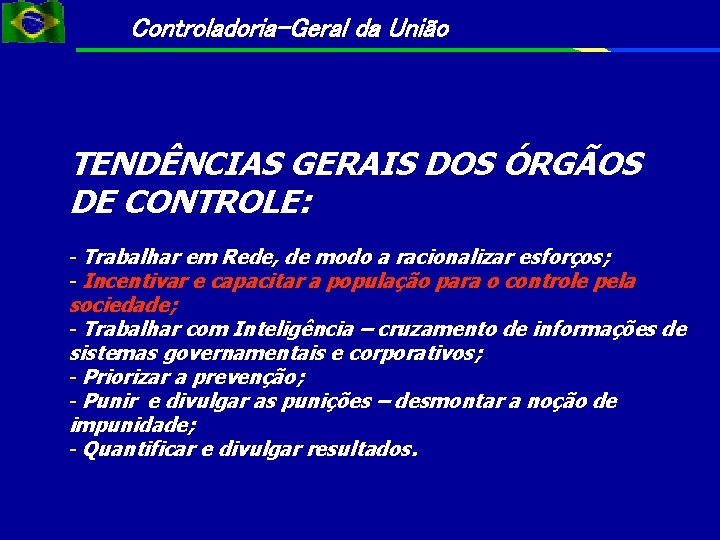 Controladoria-Geral da União

TENDÊNCIAS GERAIS DOS ÓRGÃOS DE CONTROLE:

- Trabalhar em Rede, de modo a racionalizar esforços;
- Incentivar e capacitar a população para o controle pela sociedade;
- Trabalhar com Inteligência – cruzamento de informações de sistemas governamentais e corporativos;
- Priorizar a prevenção;
- Punir e divulgar as punições – desmontar a noção de impunidade;
- Quantificar e divulgar resultados.